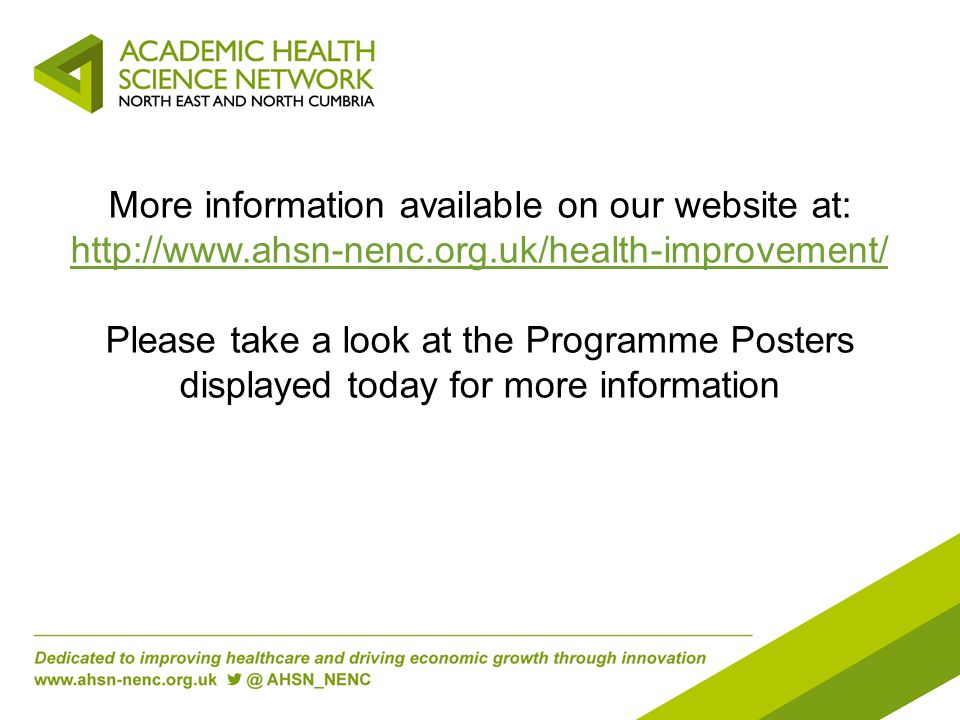 ACADEMIC HEALTH
SCIENCE NETWORK
NORTH EAST AND NORTH CUMBRIA

More information available on our website at:
http://www.ahsn-nenc.org.uk/health-improvement/

Please take a look at the Programme Posters displayed today for more information

Dedicated to improving healthcare and driving economic growth through innovation
www.ahsn-nenc.org.uk @ AHSN_NENC